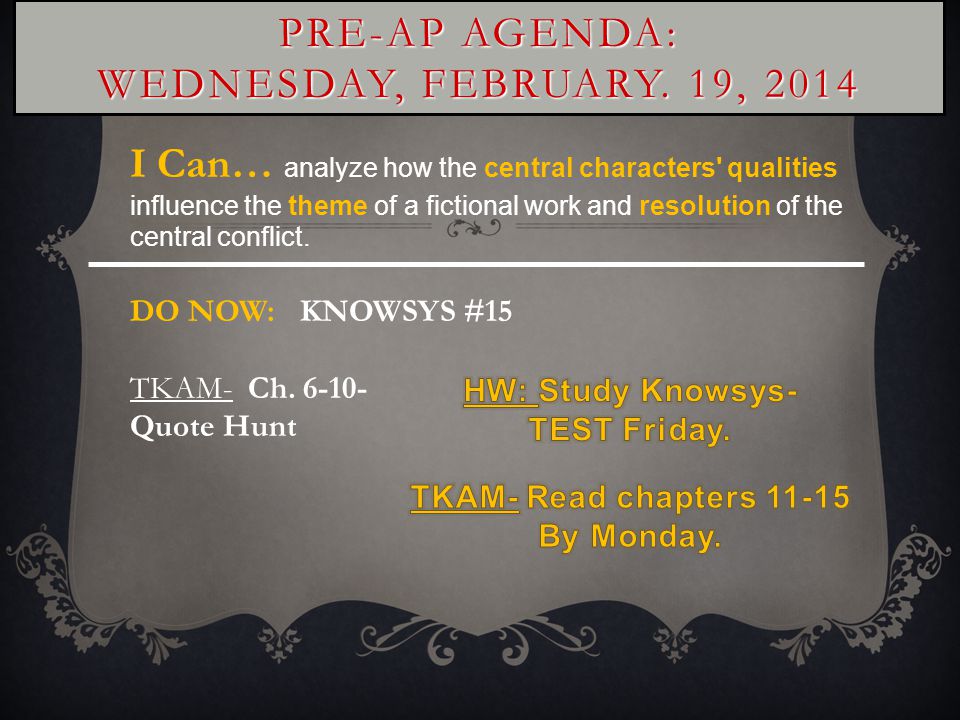 PRE-AP AGENDA:
WEDNESDAY, FEBRUARY. 19, 2014

I Can… analyze how the central characters' qualities influence the theme of a fictional work and resolution of the central conflict.

DO NOW: KNOWSYS #15

TKAM- Ch. 6-10- Quote Hunt

HW: Study Knowsys- TEST Friday.

TKAM- Read chapters 11-15 By Monday.